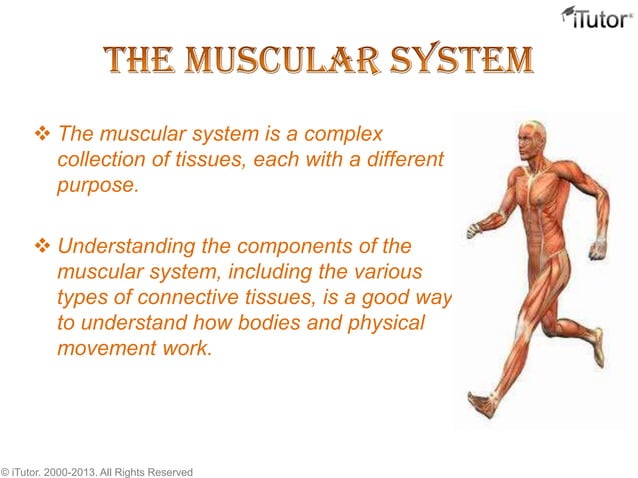 iTutor®

THE MUSCULAR SYSTEM

❖ The muscular system is a complex collection of tissues, each with a different purpose.

❖ Understanding the components of the muscular system, including the various types of connective tissues, is a good way to understand how bodies and physical movement work.

© iTutor. 2000-2013. All Rights Reserved